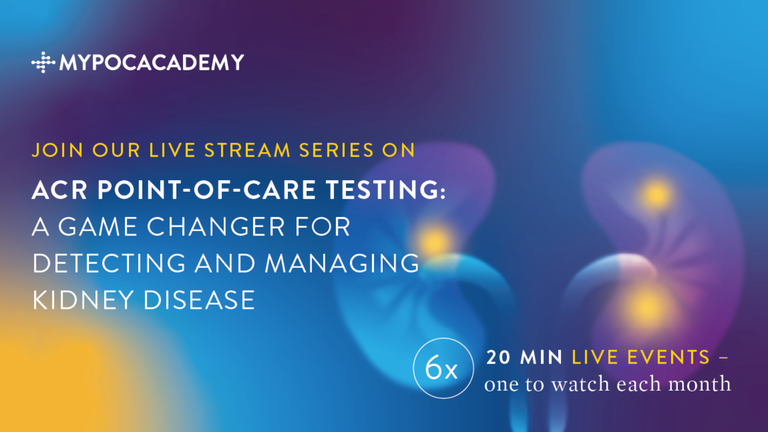 MYPOCACADEMY

JOIN OUR LIVE STREAM SERIES ON

ACR POINT-OF-CARE TESTING: A GAME CHANGER FOR DETECTING AND MANAGING KIDNEY DISEASE

6x

20 MIN LIVE EVENTS – one to watch each month